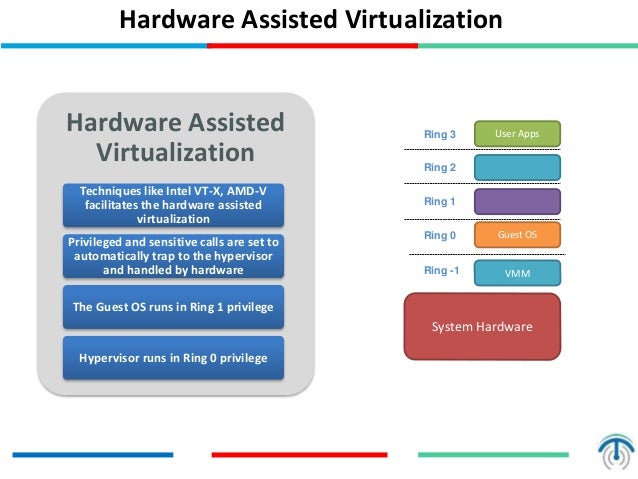 Hardware Assisted Virtualization

Hardware Assisted Virtualization

Techniques like Intel VT-X, AMD-V facilitates the hardware assisted virtualization

Privileged and sensitive calls are set to automatically trap to the hypervisor and handled by hardware

The Guest OS runs in Ring 1 privilege

Hypervisor runs in Ring 0 privilege

Ring 3 User Apps

Ring 2

Ring 1

Ring 0 Guest OS

Ring -1 VMM

System Hardware